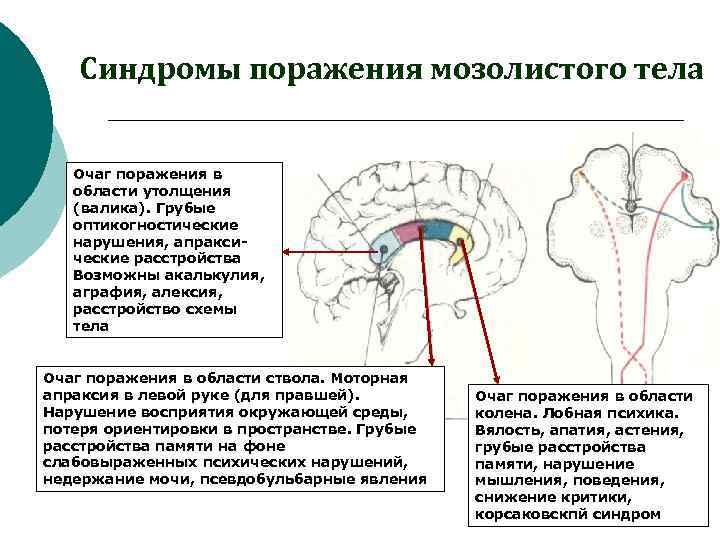 Синдромы поражения мозолистого тела

Очаг поражения в области утолщения (валика). Грубые оптикогностические нарушения, апраксические расстройства Возможны акалькулия, аграфия, алексия, расстройство схемы тела

Очаг поражения в области ствола. Моторная апраксия в левой руке (для правшей). Нарушение восприятия окружающей среды, потеря ориентировки в пространстве. Грубые расстройства памяти на фоне слабовыраженных психических нарушений, недержание мочи, псевдобульбарные явления

Очаг поражения в области колена. Лобная психика. Вялость, апатия, астения, грубые расстройства памяти, нарушение мышления, поведения, снижение критики, корсаковскпй синдром